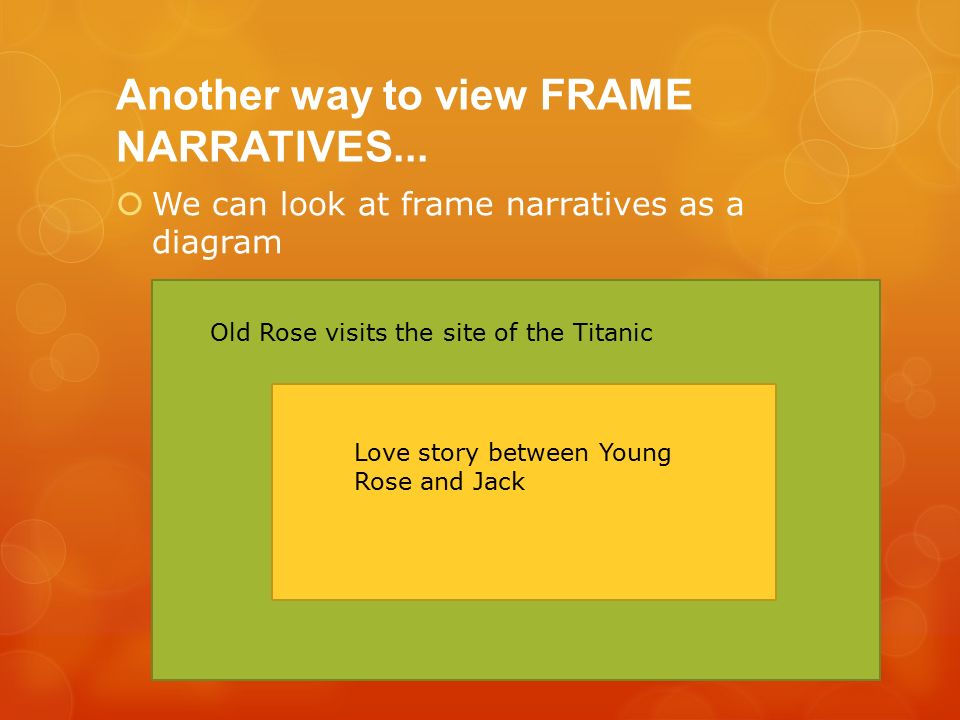 Another way to view FRAME NARRATIVES...

We can look at frame narratives as a diagram

Old Rose visits the site of the Titanic

Love story between Young Rose and Jack